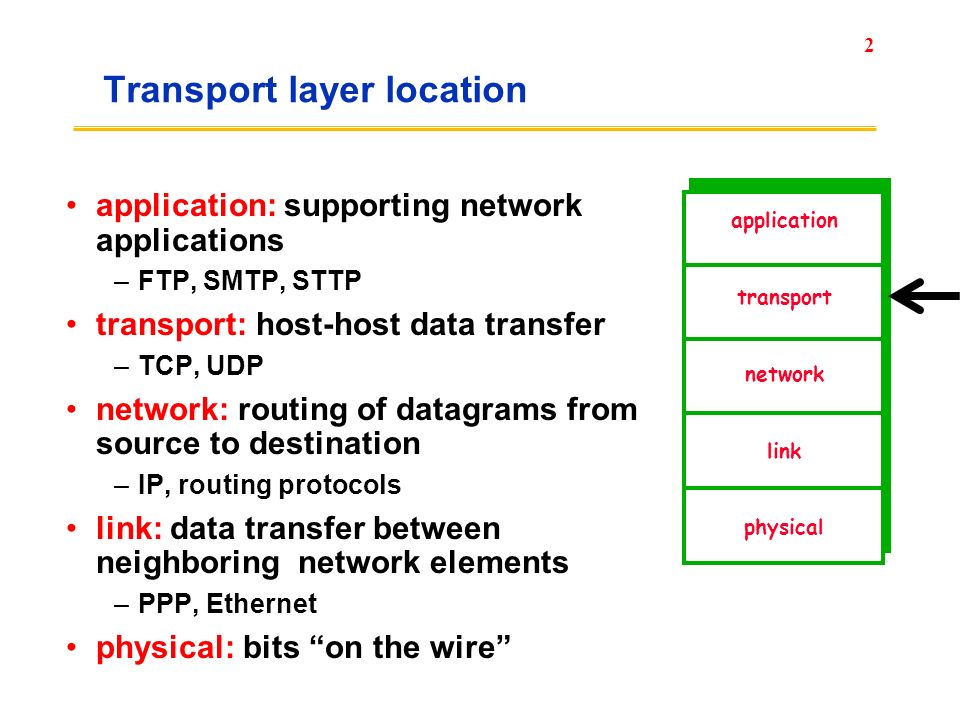 2

Transport layer location

• application: supporting network applications
  – FTP, SMTP, STTP
• transport: host-host data transfer
  – TCP, UDP
• network: routing of datagrams from source to destination
  – IP, routing protocols
• link: data transfer between neighboring network elements
  – PPP, Ethernet
• physical: bits “on the wire”

application
transport
network
link
physical